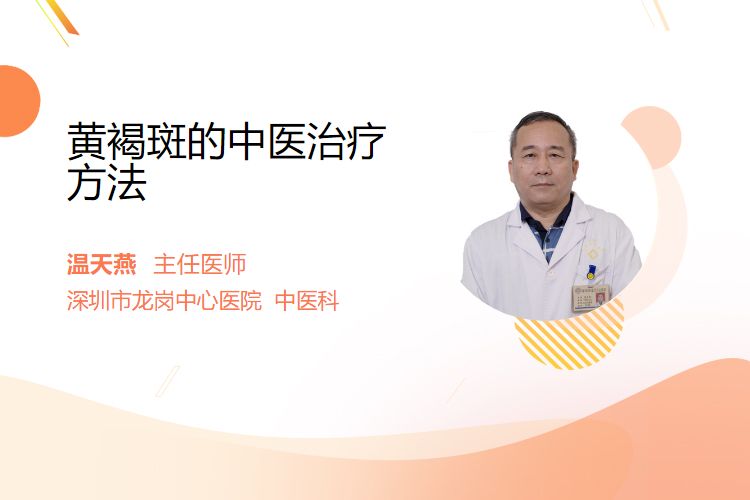 黄褐斑的中医治疗方法

温天燕 主任医师

深圳市龙岗中心医院 中医科